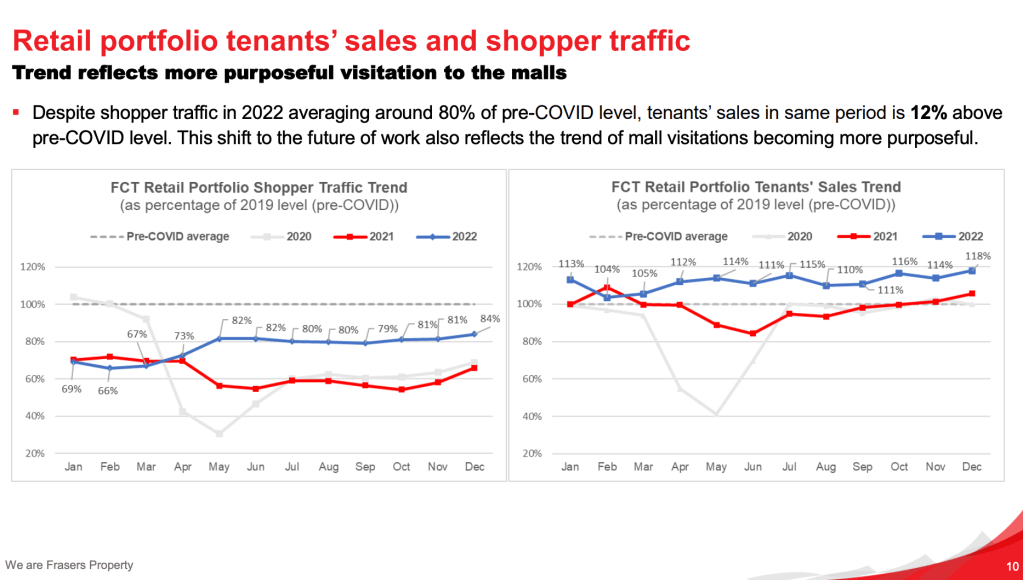 Retail portfolio tenants' sales and shopper traffic

Trend reflects more purposeful visitation to the malls

▪ Despite shopper traffic in 2022 averaging around 80% of pre-COVID level, tenants' sales in same period is **12%** above pre-COVID level. This shift to the future of work also reflects the trend of mall visitations becoming more purposeful.

FCT Retail Portfolio Shopper Traffic Trend
(as percentage of 2019 level (pre-COVID))

Pre-COVID average 2020 2021 2022

120%
100%
80%
60%
40%
20%

69% 66% 67% 73% 82% 82% 80% 80% 79% 81% 81% 84%

Jan Feb Mar Apr May Jun Jul Aug Sep Oct Nov Dec

FCT Retail Portfolio Tenants' Sales Trend
(as percentage of 2019 level (pre-COVID))

Pre-COVID average 2020 2021 2022

120%
100%
80%
60%
40%
20%

113% 104% 105% 112% 114% 111% 115% 110% 111% 116% 114% 118%

Jan Feb Mar Apr May Jun Jul Aug Sep Oct Nov Dec

We are Frasers Property

10